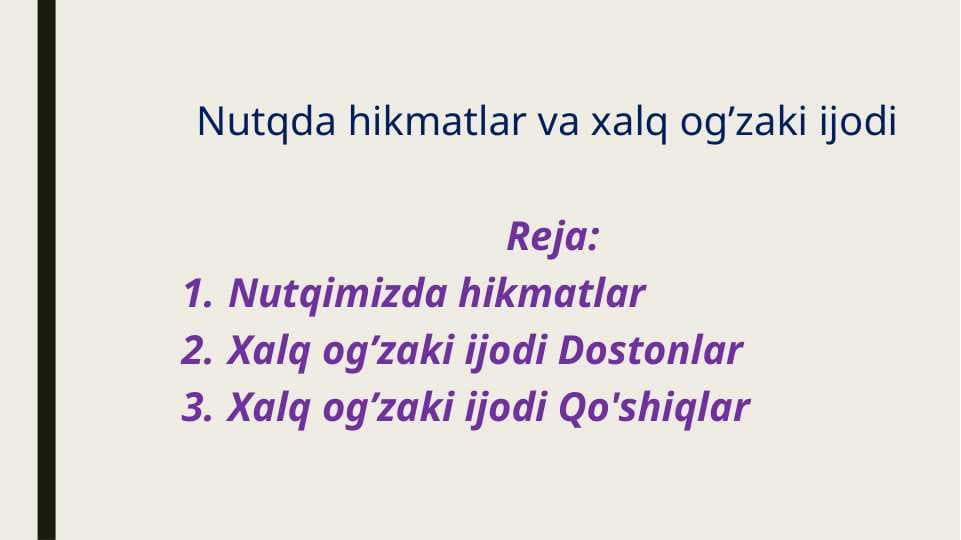 Nutqda hikmatlar va xalq og’zaki ijodi

Reja:

1. Nutqimizda hikmatlar
2. Xalq og’zaki ijodi Dostonlar
3. Xalq og’zaki ijodi Qo'shiqlar